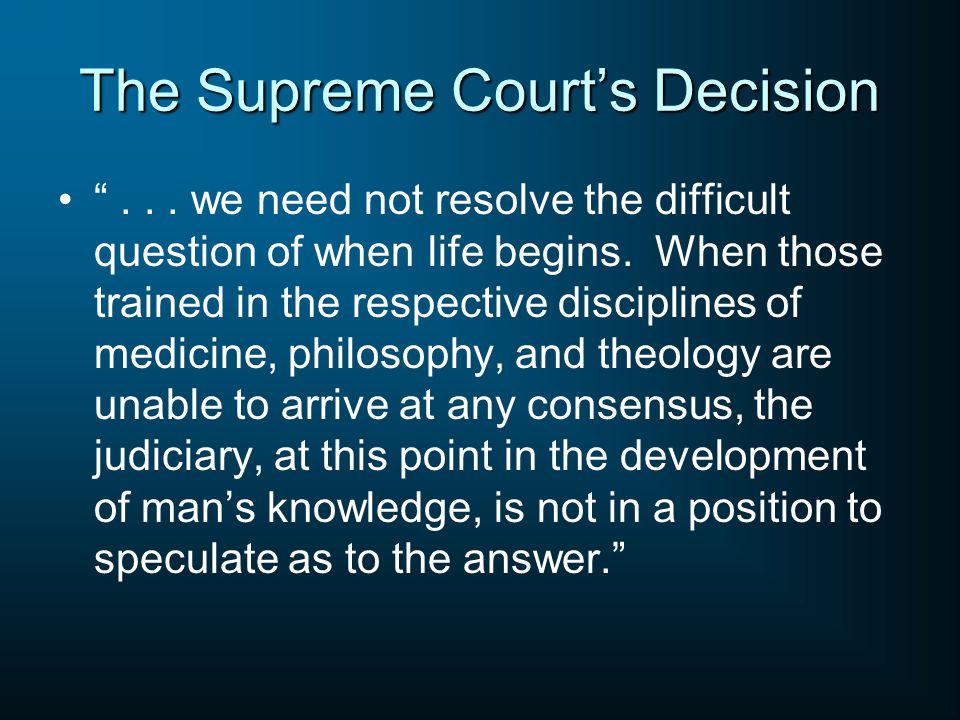 The Supreme Court’s Decision

• “ . . . we need not resolve the difficult question of when life begins. When those trained in the respective disciplines of medicine, philosophy, and theology are unable to arrive at any consensus, the judiciary, at this point in the development of man’s knowledge, is not in a position to speculate as to the answer.”